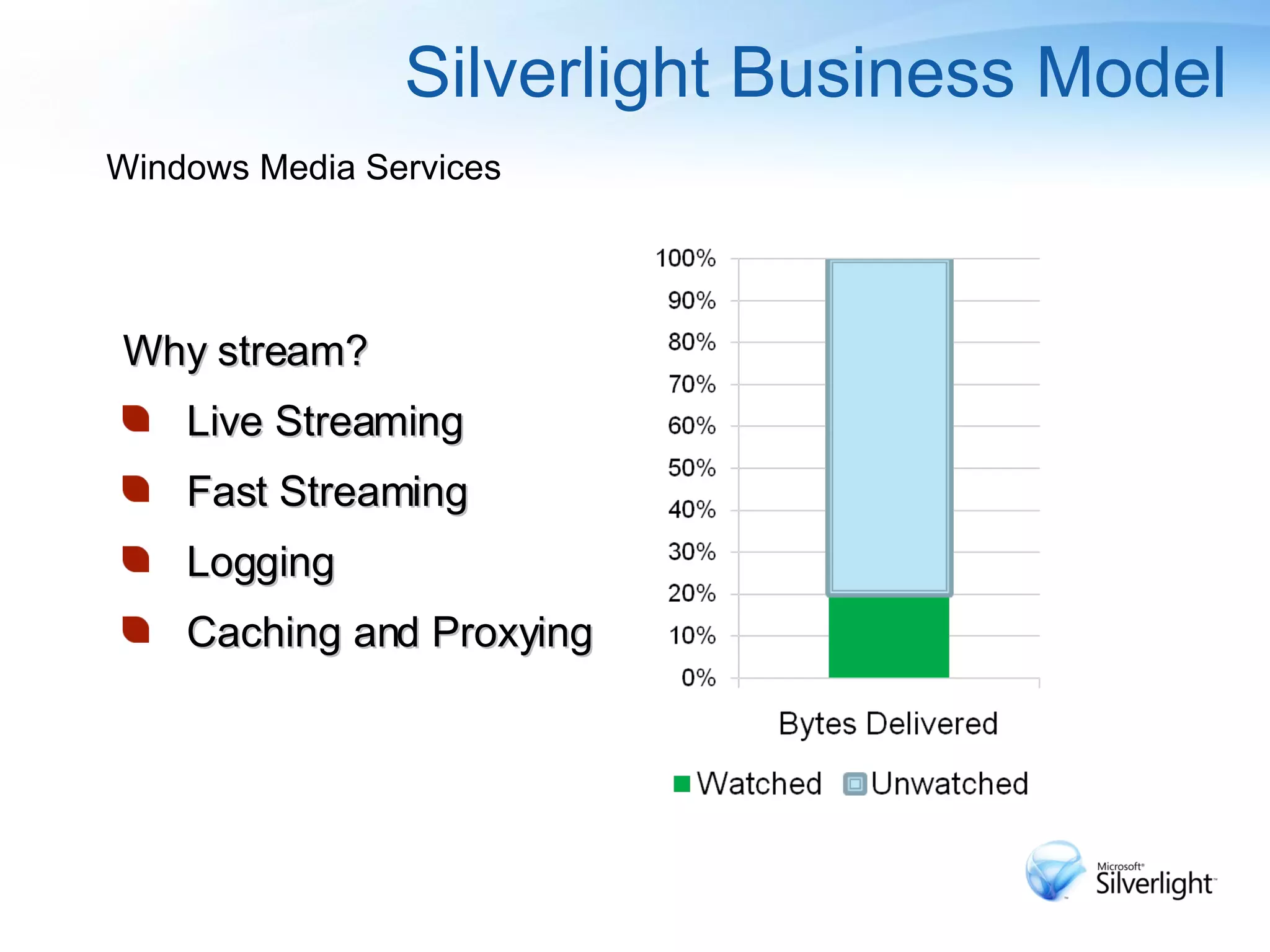 Silverlight Business Model

Windows Media Services

Why stream?
Live Streaming
Fast Streaming
Logging
Caching and Proxying

100%
90%
80%
70%
60%
50%
40%
30%
20%
10%
0%

Bytes Delivered

Watched Unwatched

Microsoft® Silverlight™